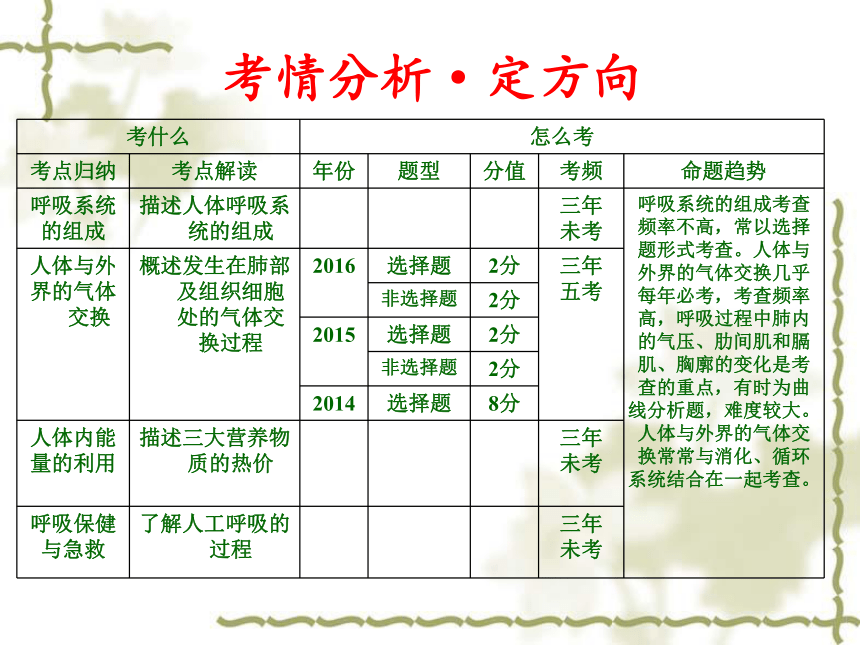 考情分析·定方向

| 考什么 | | 怎么考 | | | | |
|---|---|---|---|---|---|---|
| 考点归纳 | 考点解读 | 年份 | 题型 | 分值 | 考频 | 命题趋势 |
| 呼吸系统的组成 | 描述人体呼吸系统的组成 | | | | 三年未考 | 呼吸系统的组成考查频率不高，常以选择题形式考查。人体与外界的气体交换几乎每年必考，考查频率高，呼吸过程中肺内的气压、肋间肌和膈肌、胸廓的变化是考查的重点，有时为曲线分析题，难度较大。人体与外界的气体交换常常与消化、循环系统结合在一起考查。 |
| 人体与外界的气体交换 | 概述发生在肺部及组织细胞处的气体交换过程 | 2016 | 选择题 | 2分 | 三年五考 | |
| | | | 非选择题 | 2分 | | |
| | | 2015 | 选择题 | 2分 | | |
| | | | 非选择题 | 2分 | | |
| | | 2014 | 选择题 | 8分 | | |
| 人体内能量的利用 | 描述三大营养物质的热价 | | | | 三年未考 | |
| 呼吸保健与急救 | 了解人工呼吸的过程 | | | | 三年未考 | |